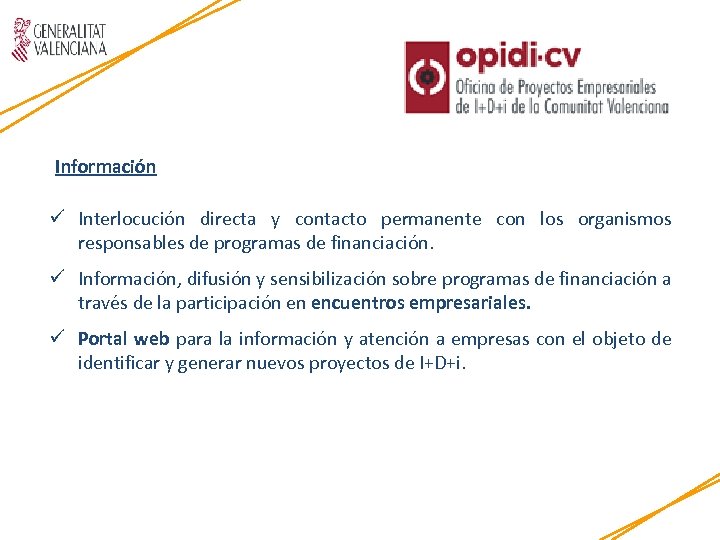 GENERALITAT VALENCIANA

opidi·cv
Oficina de Proyectos Empresariales de I+D+i de la Comunitat Valenciana

Información

✓ Interlocución directa y contacto permanente con los organismos responsables de programas de financiación.

✓ Información, difusión y sensibilización sobre programas de financiación a través de la participación en encuentros empresariales.

✓ Portal web para la información y atención a empresas con el objeto de identificar y generar nuevos proyectos de I+D+i.